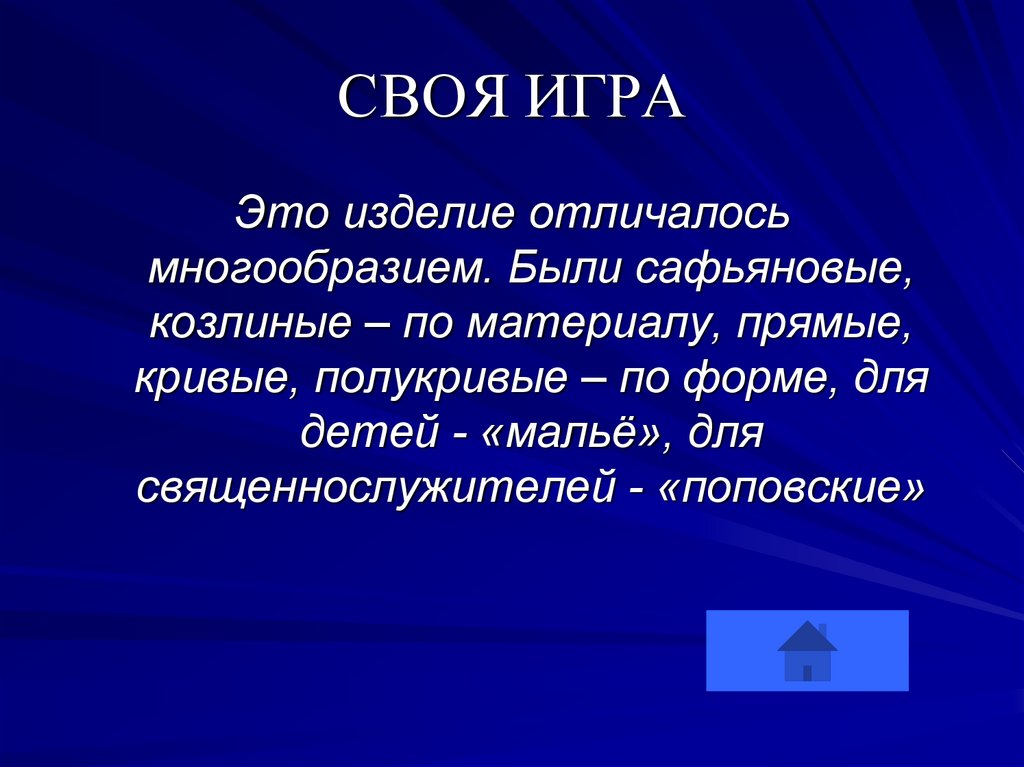 СВОЯ ИГРА

Это изделие отличалось многообразием. Были сафьяновые, козлиные – по материалу, прямые, кривые, полукривые – по форме, для детей - «мальё», для священнослужителей - «поповские»